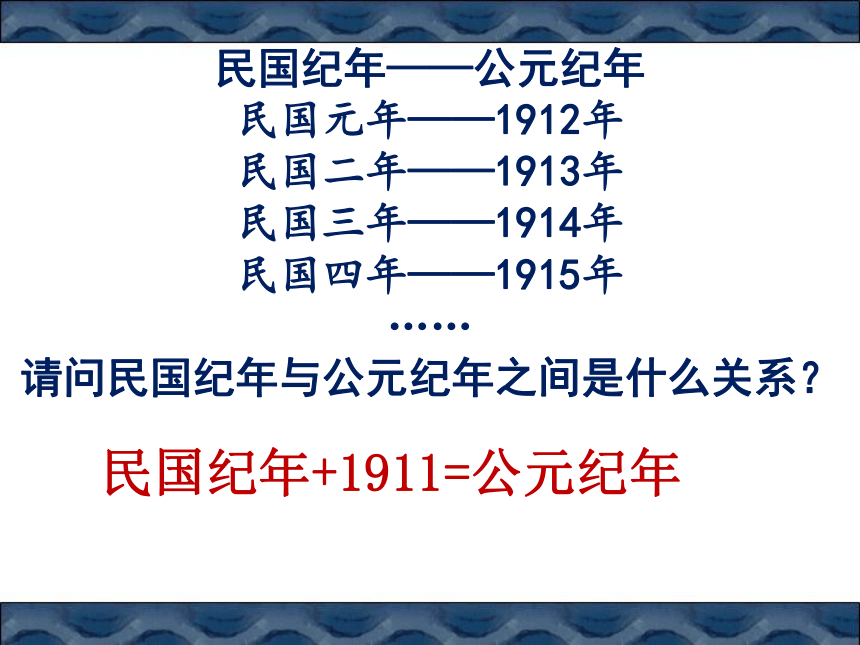 民国纪年——公元纪年

民国元年——1912年

民国二年——1913年

民国三年——1914年

民国四年——1915年

……

请问民国纪年与公元纪年之间是什么关系？

民国纪年+1911=公元纪年